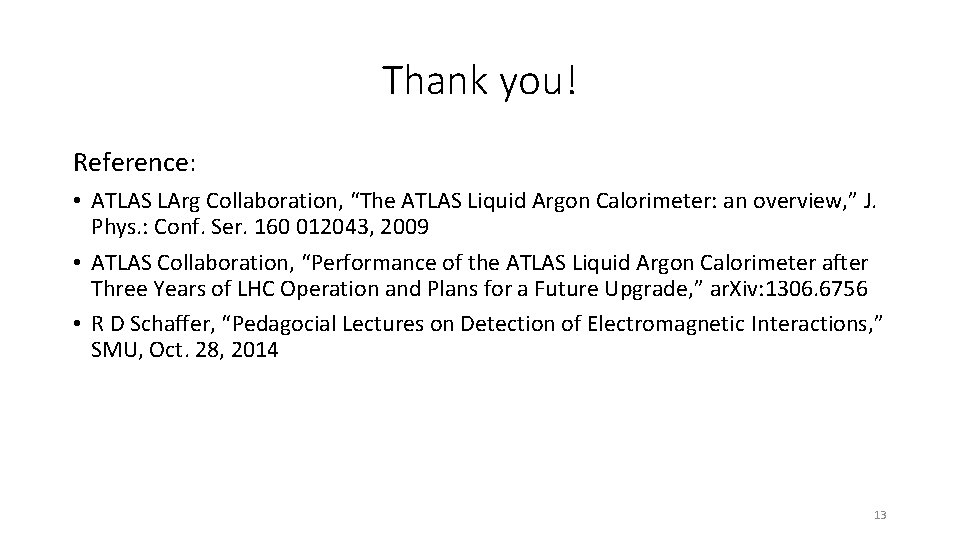 Thank you!

Reference:

• ATLAS LArg Collaboration, “The ATLAS Liquid Argon Calorimeter: an overview,” J. Phys.: Conf. Ser. 160 012043, 2009

• ATLAS Collaboration, “Performance of the ATLAS Liquid Argon Calorimeter after Three Years of LHC Operation and Plans for a Future Upgrade,” arXiv:1306.6756

• R D Schaffer, “Pedagocial Lectures on Detection of Electromagnetic Interactions,” SMU, Oct. 28, 2014

13